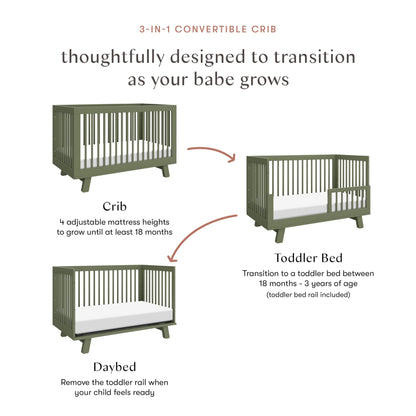 3-IN-1 CONVERTIBLE CRIB

thoughtfully designed to transition as your babe grows

Crib
4 adjustable mattress heights to grow until at least 18 months

Toddler Bed
Transition to a toddler bed between 18 months - 3 years of age
(toddler bed rail included)

Daybed
Remove the toddler rail when your child feels ready